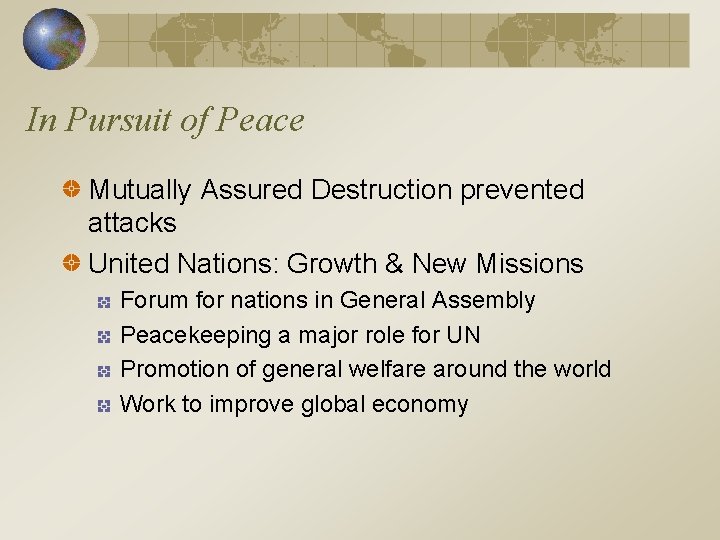 In Pursuit of Peace

Mutually Assured Destruction prevented attacks

United Nations: Growth & New Missions

Forum for nations in General Assembly

Peacekeeping a major role for UN

Promotion of general welfare around the world

Work to improve global economy